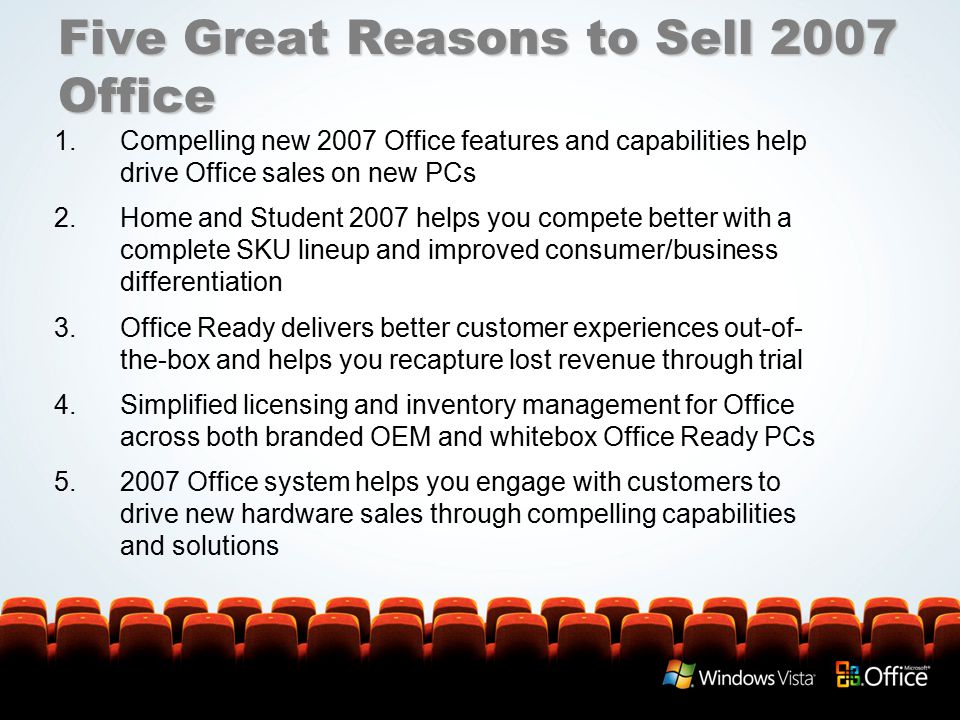 Five Great Reasons to Sell 2007 Office

1. Compelling new 2007 Office features and capabilities help drive Office sales on new PCs

2. Home and Student 2007 helps you compete better with a complete SKU lineup and improved consumer/business differentiation

3. Office Ready delivers better customer experiences out-of-the-box and helps you recapture lost revenue through trial

4. Simplified licensing and inventory management for Office across both branded OEM and whitebox Office Ready PCs

5. 2007 Office system helps you engage with customers to drive new hardware sales through compelling capabilities and solutions

Windows Vista Microsoft Office